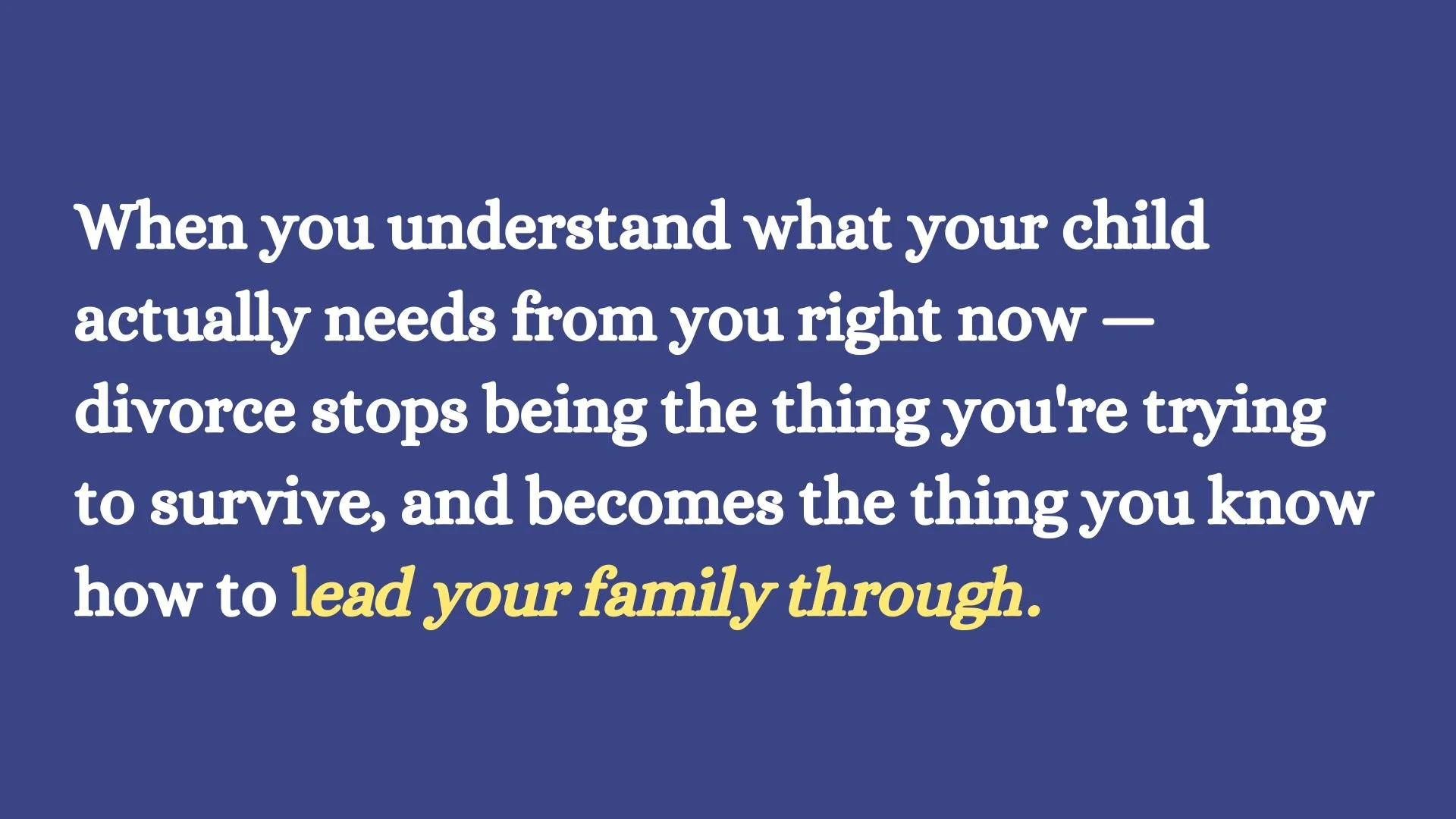 When you understand what your child actually needs from you right now — divorce stops being the thing you're trying to survive, and becomes the thing you know how to lead your family through.